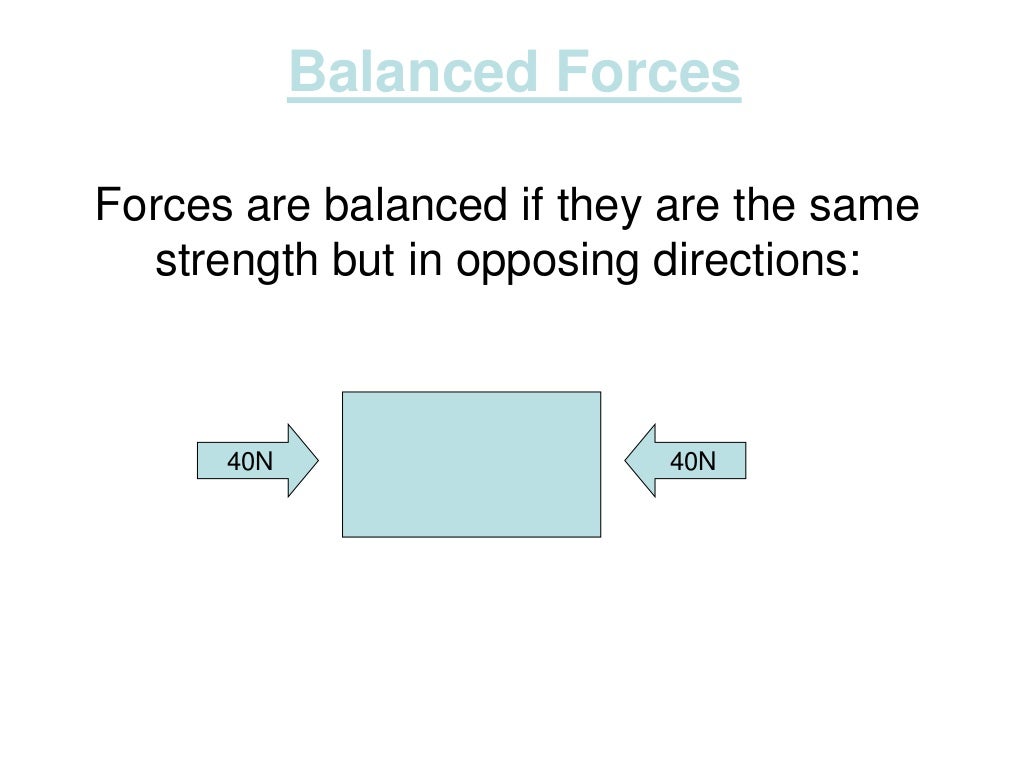 Balanced Forces

Forces are balanced if they are the same strength but in opposing directions:

40N

40N